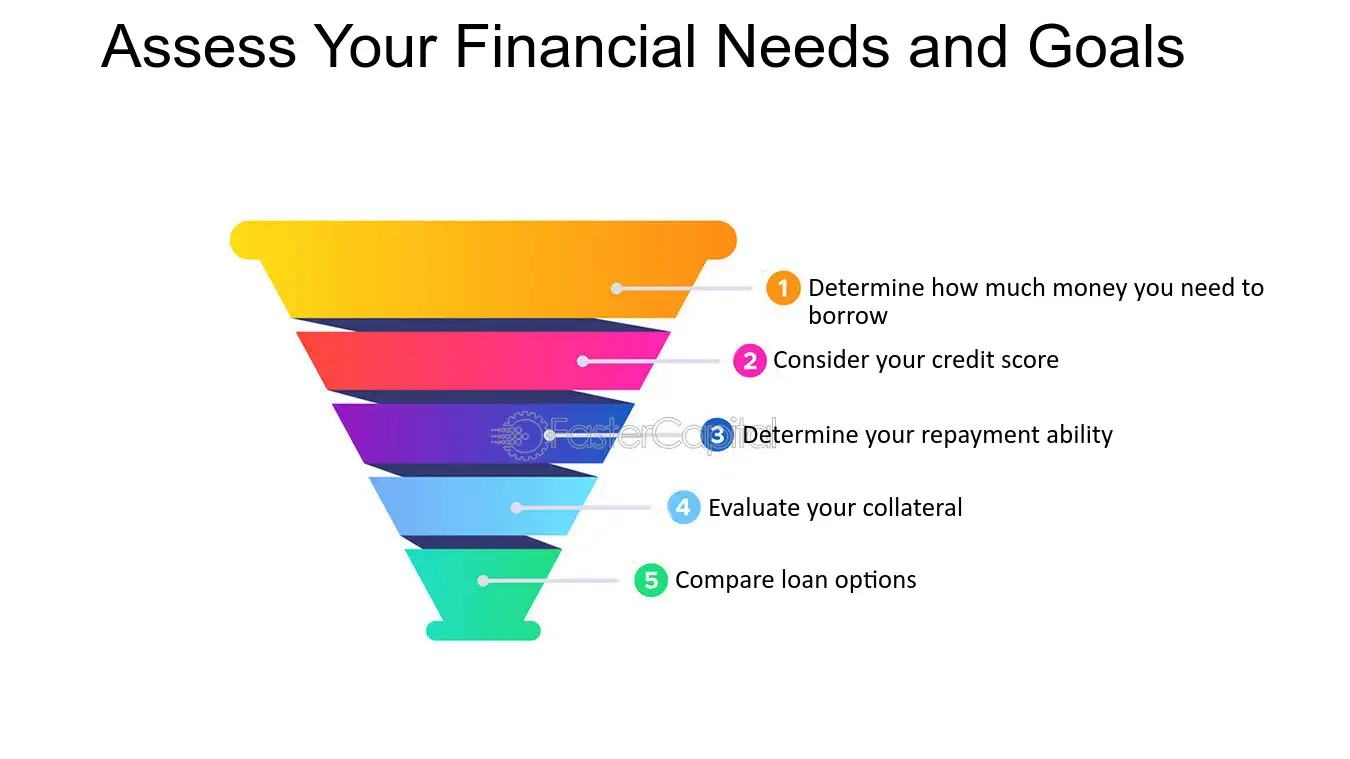 Assess Your Financial Needs and Goals

1 Determine how much money you need to borrow

2 Consider your credit score

FasterCapital

3 Determine your repayment ability

4 Evaluate your collateral

5 Compare loan options